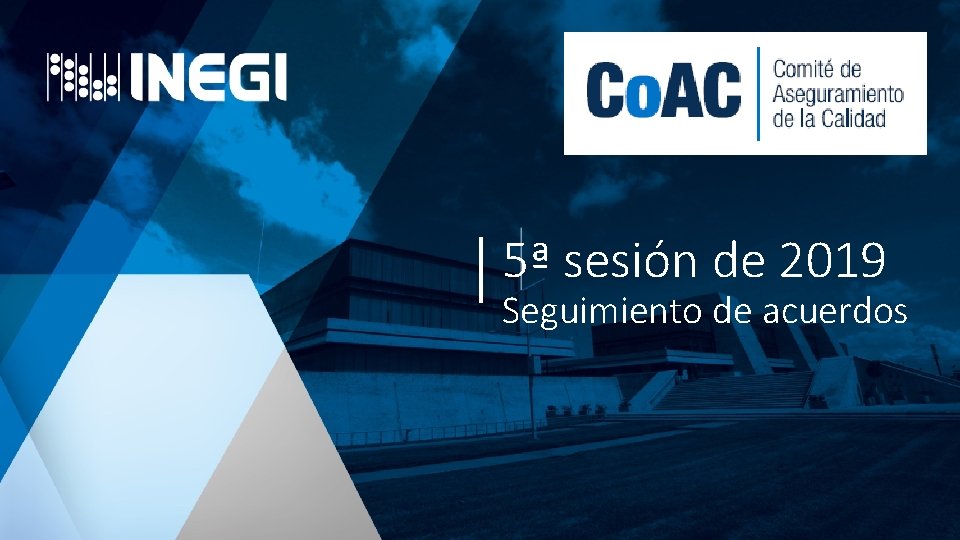 INEGI

CoAC
Comité de Aseguramiento de la Calidad

5ª sesión de 2019
Seguimiento de acuerdos